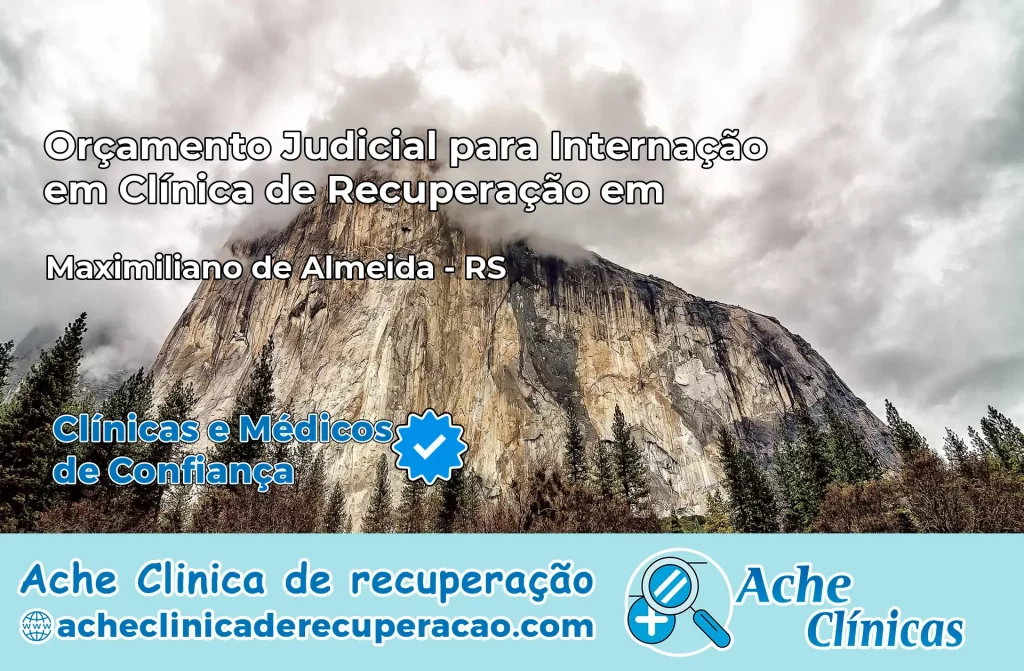 Orçamento Judicial para Internação em Clínica de Recuperação em

Maximiliano de Almeida - RS

Clínicas e Médicos de Confiança

Ache Clinica de recuperação
acheclinicaderecuperacao.com

Ache Clínicas